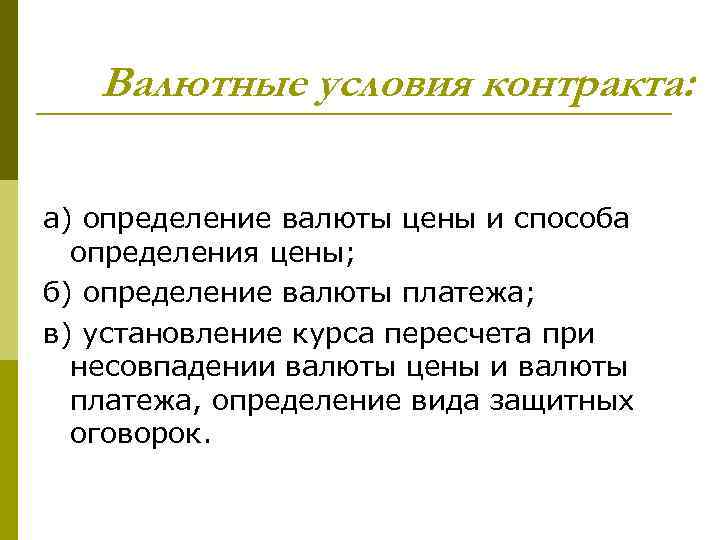 Валютные условия контракта:

а) определение валюты цены и способа определения цены;

б) определение валюты платежа;

в) установление курса пересчета при несовпадении валюты цены и валюты платежа, определение вида защитных оговорок.